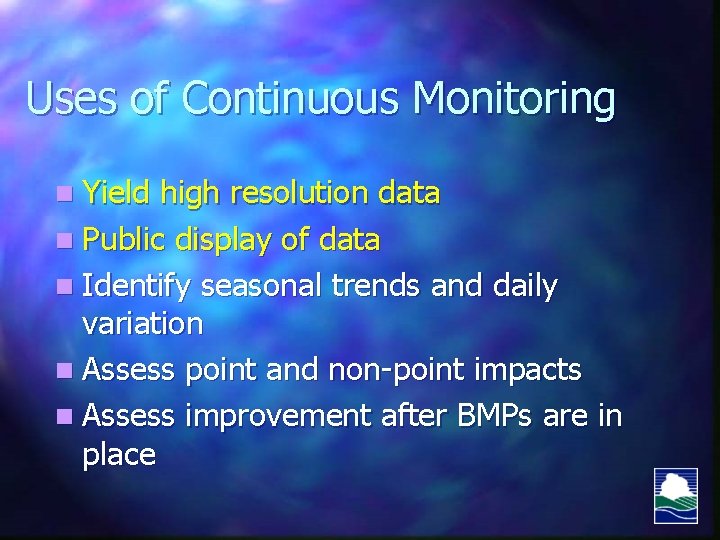 Uses of Continuous Monitoring

- Yield high resolution data
- Public display of data
- Identify seasonal trends and daily variation
- Assess point and non-point impacts
- Assess improvement after BMPs are in place